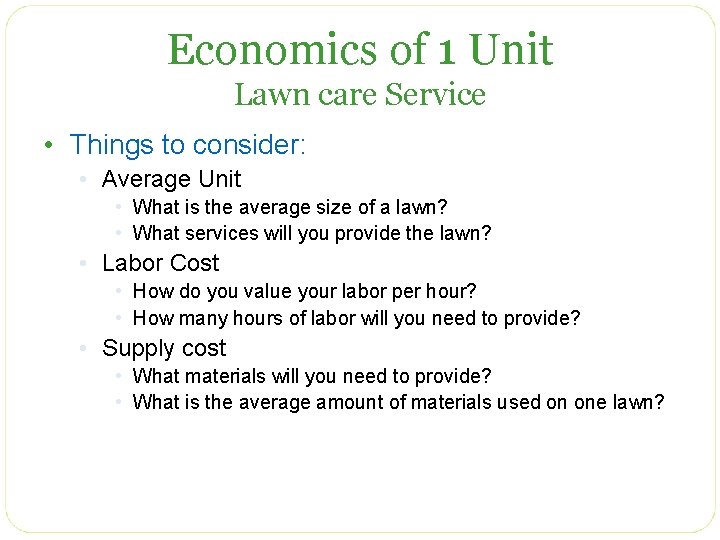 Economics of 1 Unit
Lawn care Service

• Things to consider:
  • Average Unit
    • What is the average size of a lawn?
    • What services will you provide the lawn?
  • Labor Cost
    • How do you value your labor per hour?
    • How many hours of labor will you need to provide?
  • Supply cost
    • What materials will you need to provide?
    • What is the average amount of materials used on one lawn?